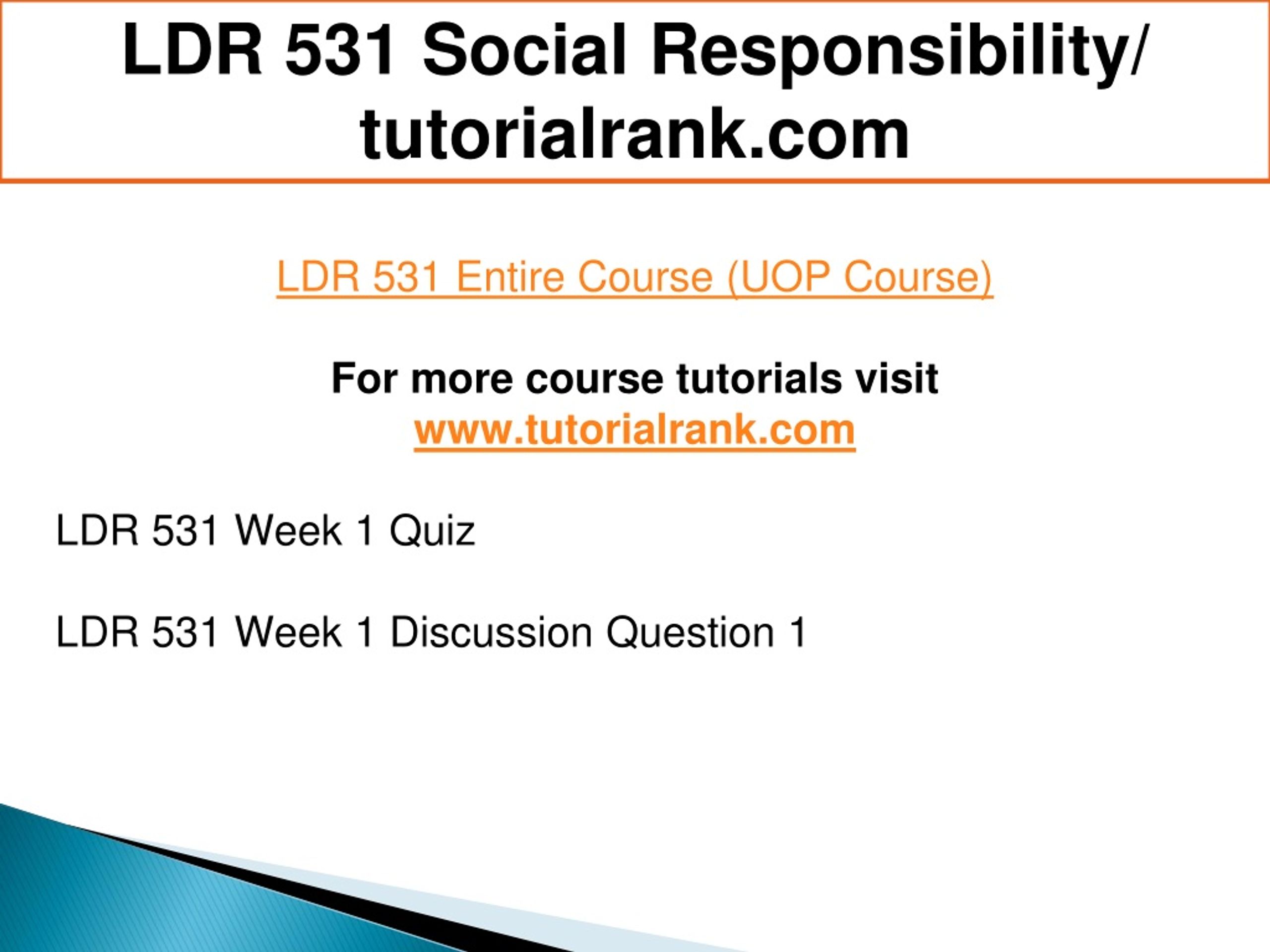 LDR 531 Social Responsibility/ tutorialrank.com

LDR 531 Entire Course (UOP Course)

For more course tutorials visit
www.tutorialrank.com

LDR 531 Week 1 Quiz

LDR 531 Week 1 Discussion Question 1